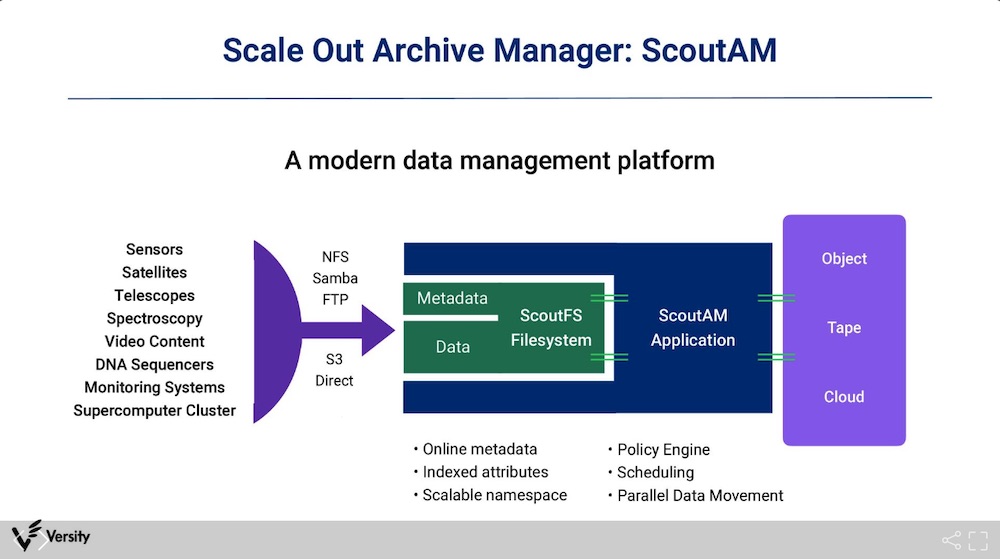 Scale Out Archive Manager: ScoutAM

A modern data management platform

Sensors
Satellites
Telescopes
Spectroscopy
Video Content
DNA Sequencers
Monitoring Systems
Supercomputer Cluster

NFS
Samba
FTP

S3
Direct

Metadata
Data
ScoutFS Filesystem

ScoutAM Application

Object
Tape
Cloud

• Online metadata
• Indexed attributes
• Scalable namespace

• Policy Engine
• Scheduling
• Parallel Data Movement

Versity